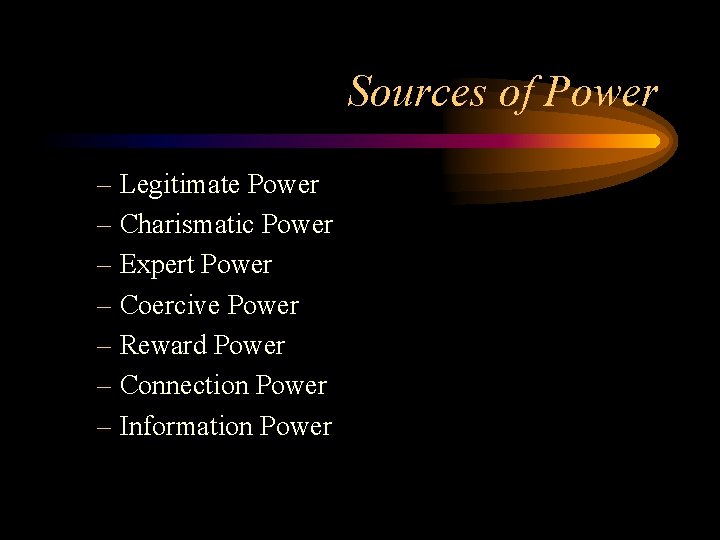 Sources of Power

– Legitimate Power
– Charismatic Power
– Expert Power
– Coercive Power
– Reward Power
– Connection Power
– Information Power